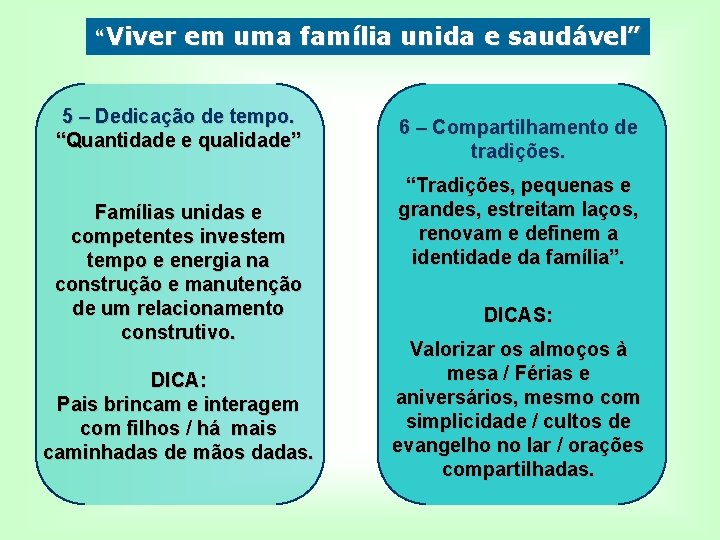 “Viver em uma família unida e saudável”

5 – Dedicação de tempo.
“Quantidade e qualidade”

Famílias unidas e competentes investem tempo e energia na construção e manutenção de um relacionamento construtivo.

DICA:
Pais brincam e interagem com filhos / há mais caminhadas de mãos dadas.

6 – Compartilhamento de tradições.

“Tradições, pequenas e grandes, estreitam laços, renovam e definem a identidade da família”.

DICAS:

Valorizar os almoços à mesa / Férias e aniversários, mesmo com simplicidade / cultos de evangelho no lar / orações compartilhadas.